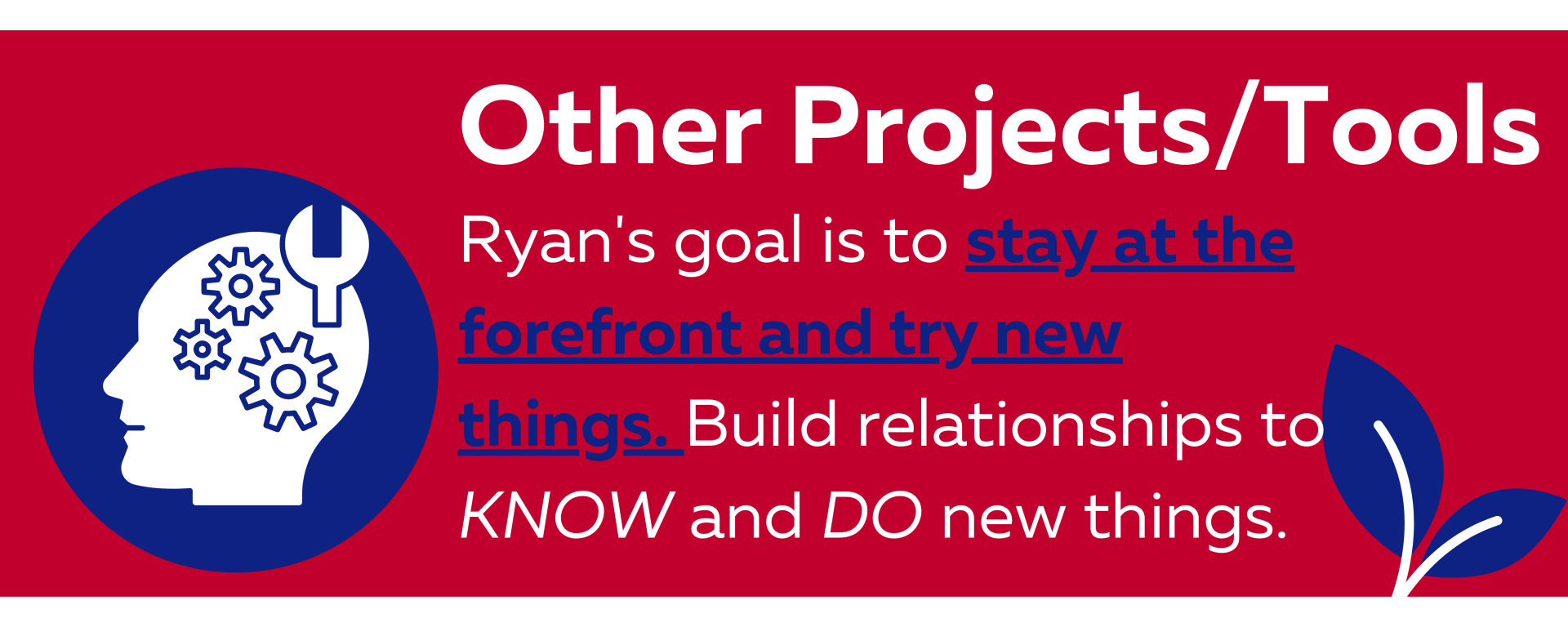 Other Projects/Tools

Ryan's goal is to stay at the forefront and try new things. Build relationships to KNOW and DO new things.